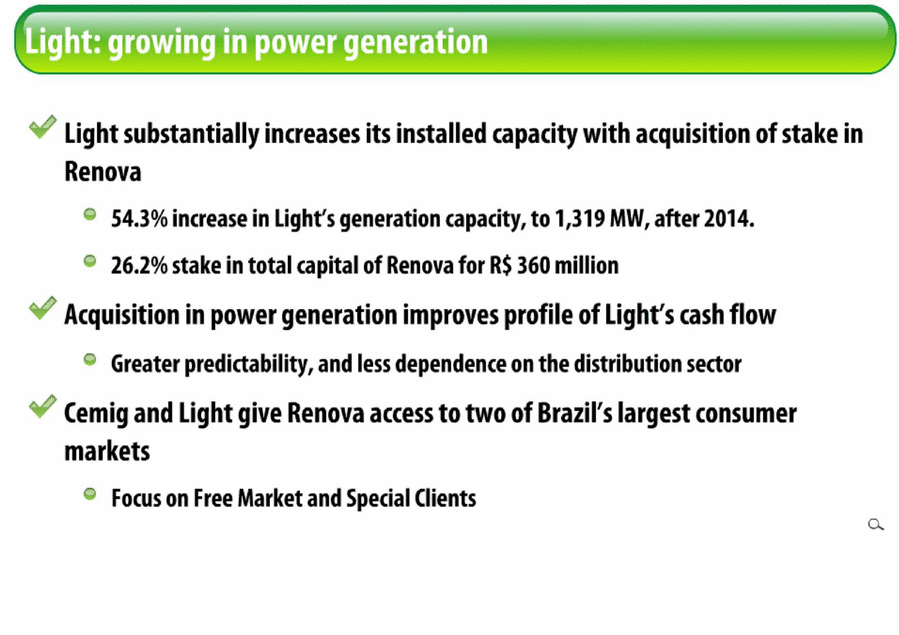 Light: growing in power generation

Light substantially increases its installed capacity with acquisition of stake in Renova

54.3% increase in Light's generation capacity, to 1,319 MW, after 2014.

26.2% stake in total capital of Renova for R$ 360 million

Acquisition in power generation improves profile of Light's cash flow

Greater predictability, and less dependence on the distribution sector

Cemig and Light give Renova access to two of Brazil's largest consumer markets

Focus on Free Market and Special Clients